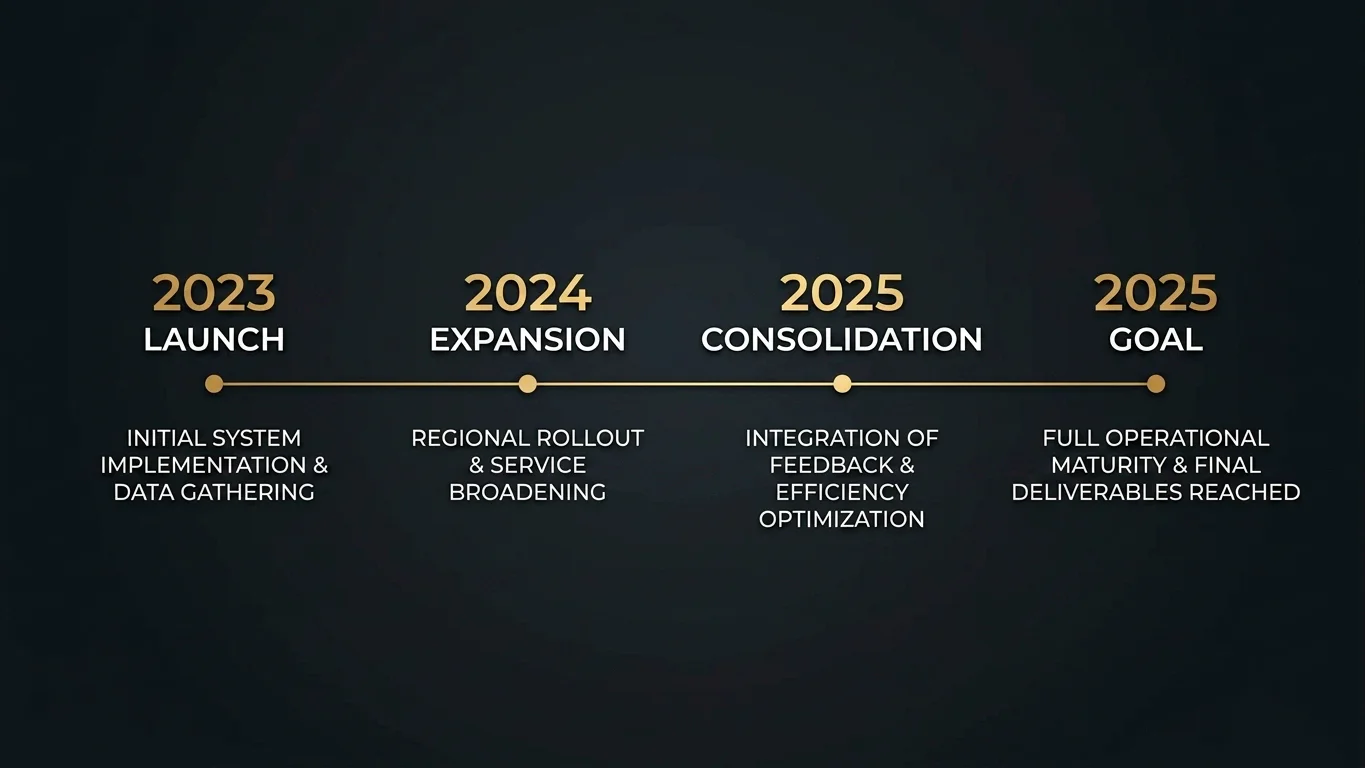 2023
LAUNCH

INITIAL SYSTEM IMPLEMENTATION & DATA GATHERING

2024
EXPANSION

REGIONAL ROLLOUT & SERVICE BROADENING

2025
CONSOLIDATION

INTEGRATION OF FEEDBACK & EFFICIENCY OPTIMIZATION

2025
GOAL

FULL OPERATIONAL MATURITY & FINAL DELIVERABLES REACHED